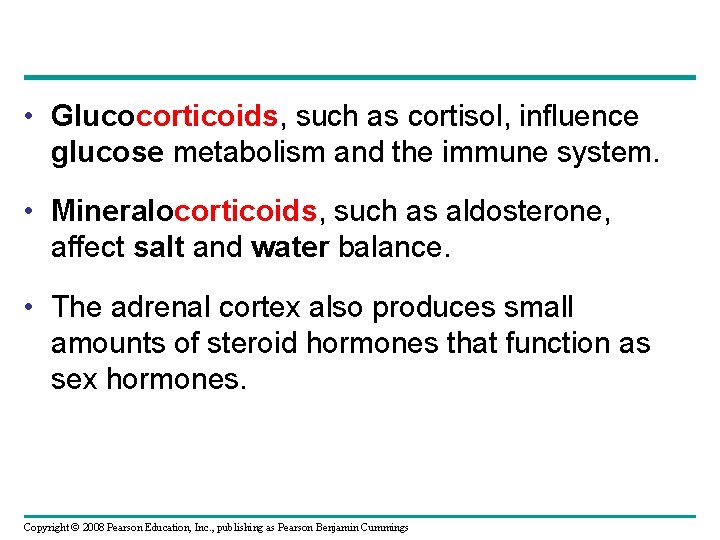 • Glucocorticoids, such as cortisol, influence glucose metabolism and the immune system.

• Mineralocorticoids, such as aldosterone, affect salt and water balance.

• The adrenal cortex also produces small amounts of steroid hormones that function as sex hormones.

Copyright © 2008 Pearson Education, Inc., publishing as Pearson Benjamin Cummings